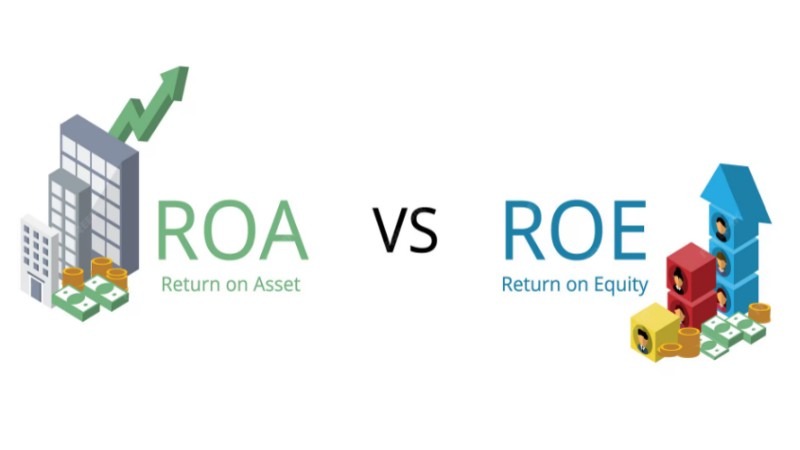 ROA
Return on Asset

VS

ROE
Return on Equity